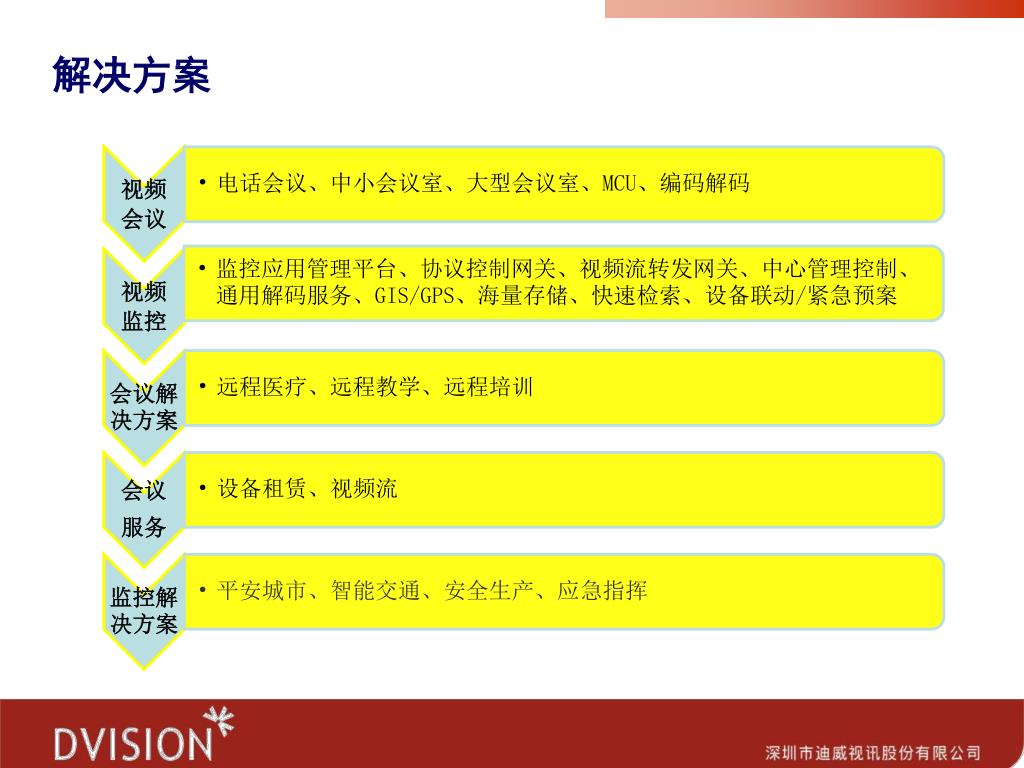 解决方案

视频会议

• 电话会议、中小会议室、大型会议室、MCU、编码解码

视频监控

• 监控应用管理平台、协议控制网关、视频流转发网关、中心管理控制、通用解码服务、GIS/GPS、海量存储、快速检索、设备联动/紧急预案

会议解决方案

• 远程医疗、远程教学、远程培训

会议服务

• 设备租赁、视频流

监控解决方案

• 平安城市、智能交通、安全生产、应急指挥

DVISION

深圳市迪威视讯股份有限公司